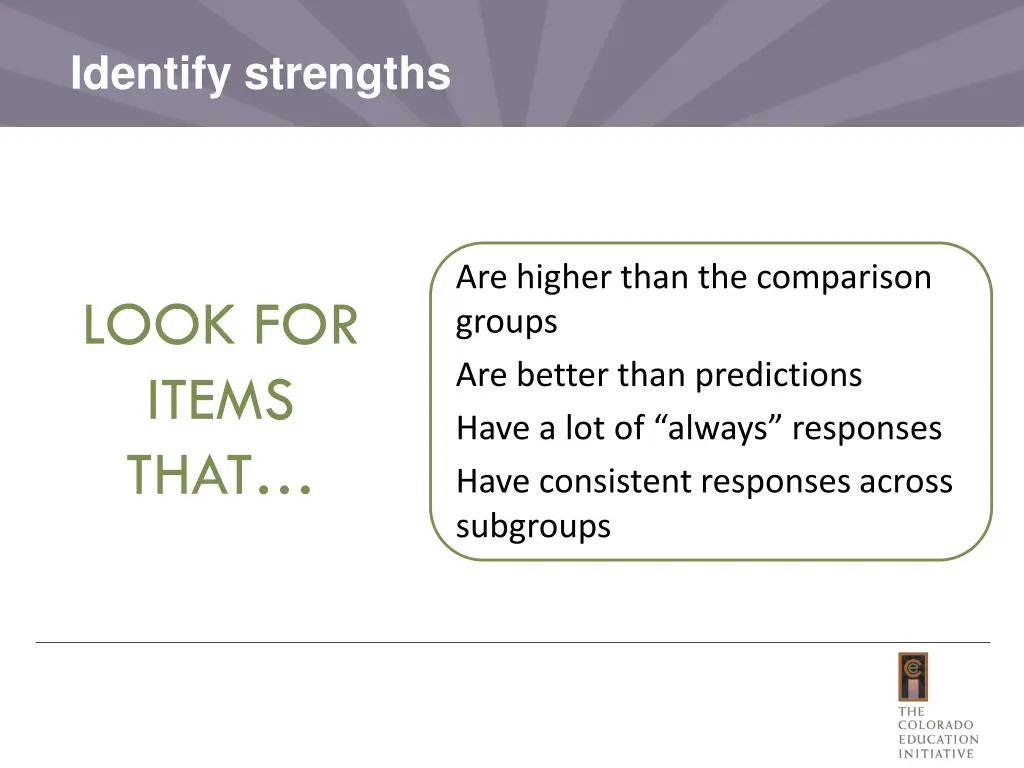 Identify strengths

LOOK FOR ITEMS THAT…

Are higher than the comparison groups

Are better than predictions

Have a lot of “always” responses

Have consistent responses across subgroups

THE COLORADO EDUCATION INITIATIVE